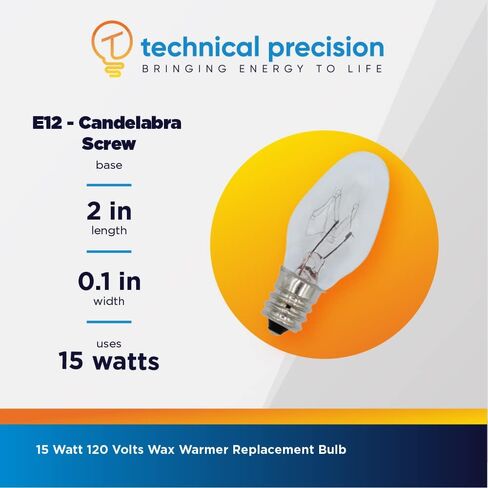 technical precision
BRINGING ENERGY TO LIFE

E12 - Candelabra Screw
base

2 in
length

0.1 in
width

uses
15 watts

15 Watt 120 Volts Wax Warmer Replacement Bulb